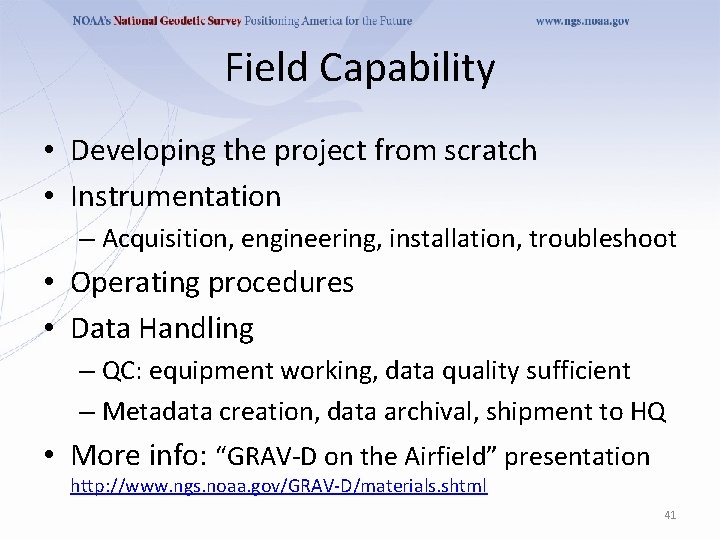 NOAA's National Geodetic Survey Positioning America for the Future www.ngs.noaa.gov

Field Capability

• Developing the project from scratch
• Instrumentation
– Acquisition, engineering, installation, troubleshoot
• Operating procedures
• Data Handling
– QC: equipment working, data quality sufficient
– Metadata creation, data archival, shipment to HQ
• More info: “GRAV-D on the Airfield” presentation http://www.ngs.noaa.gov/GRAV-D/materials.shtml

41